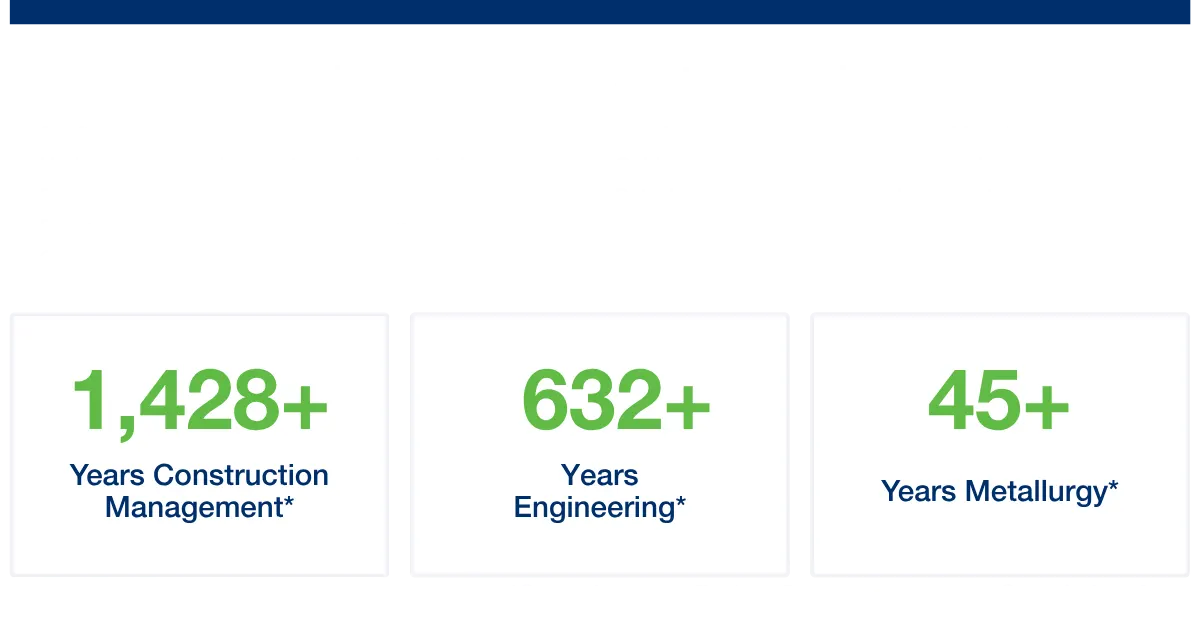 1,428+

Years Construction Management*

632+

Years Engineering*

45+

Years Metallurgy*